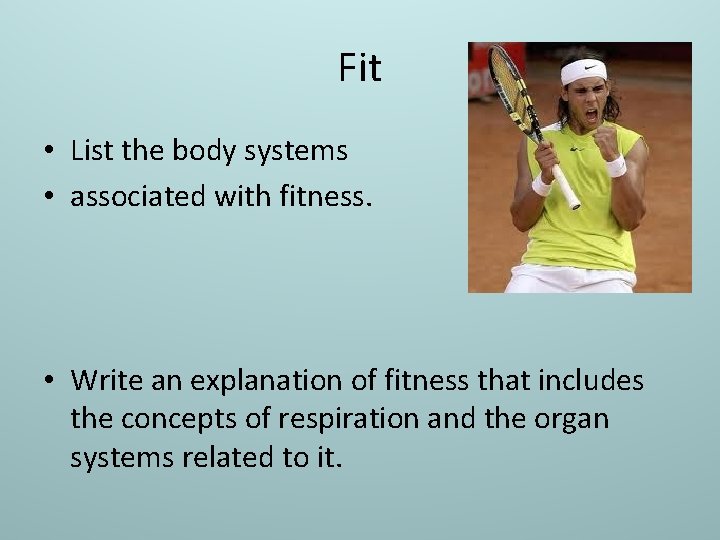 Fit

• List the body systems
• associated with fitness.

• Write an explanation of fitness that includes the concepts of respiration and the organ systems related to it.